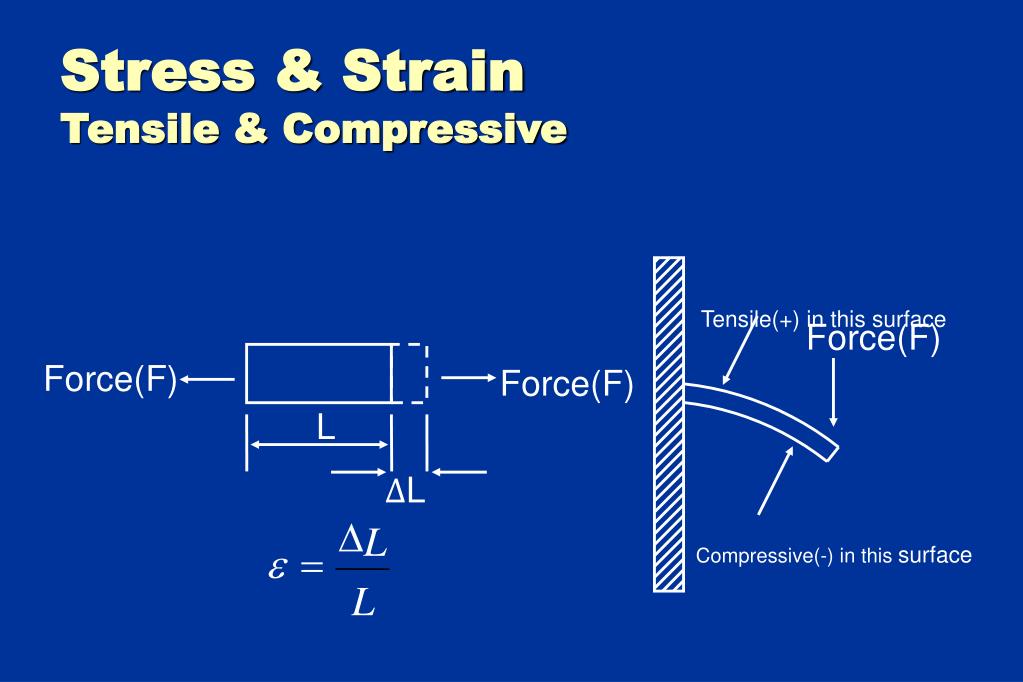 Stress & Strain
Tensile & Compressive

Force(F)

L

ΔL

Force(F)

$\varepsilon = \frac{\Delta L}{L}$

Tensile(+) in this surface

Force(F)

Compressive(-) in this surface